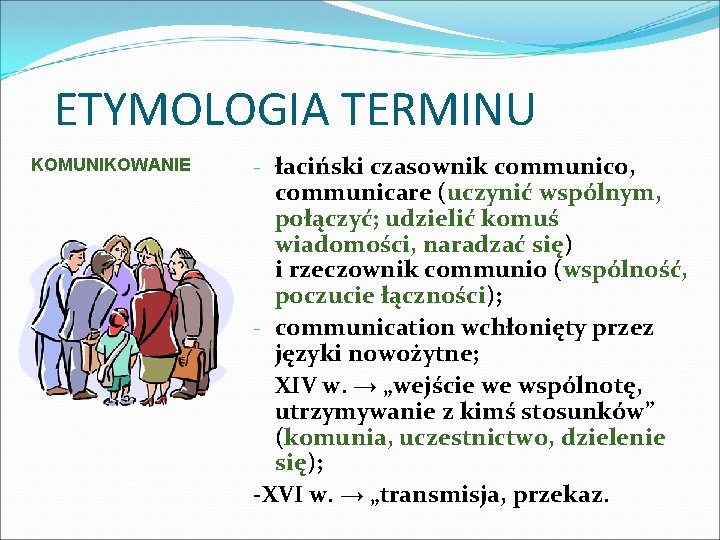 ETYMOLOGIA TERMINU

KOMUNIKOWANIE

- łaciński czasownik communico, communicare (uczynić wspólnym, połączyć; udzielić komuś wiadomości, naradzać się) i rzeczownik communio (wspólność, poczucie łączności);

- communication wchłonięty przez języki nowożytne;

XIV w. → „wejście we wspólnotę, utrzymywanie z kimś stosunków” (komunia, uczestnictwo, dzielenie się);

-XVI w. → „transmisja, przekaz.